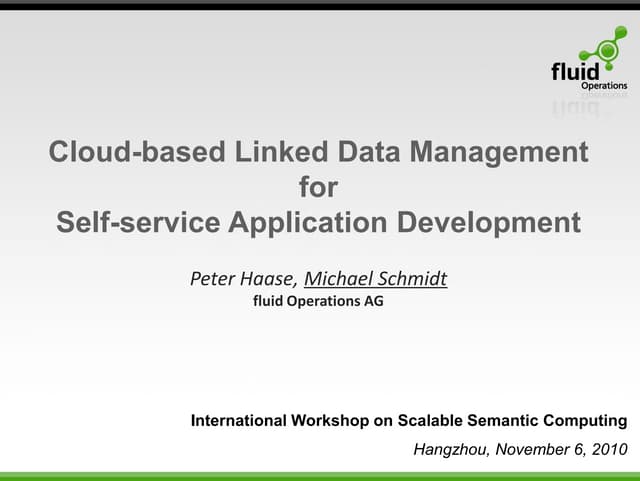 fluid Operations

Cloud-based Linked Data Management for Self-service Application Development

Peter Haase, Michael Schmidt
fluid Operations AG

International Workshop on Scalable Semantic Computing
Hangzhou, November 6, 2010